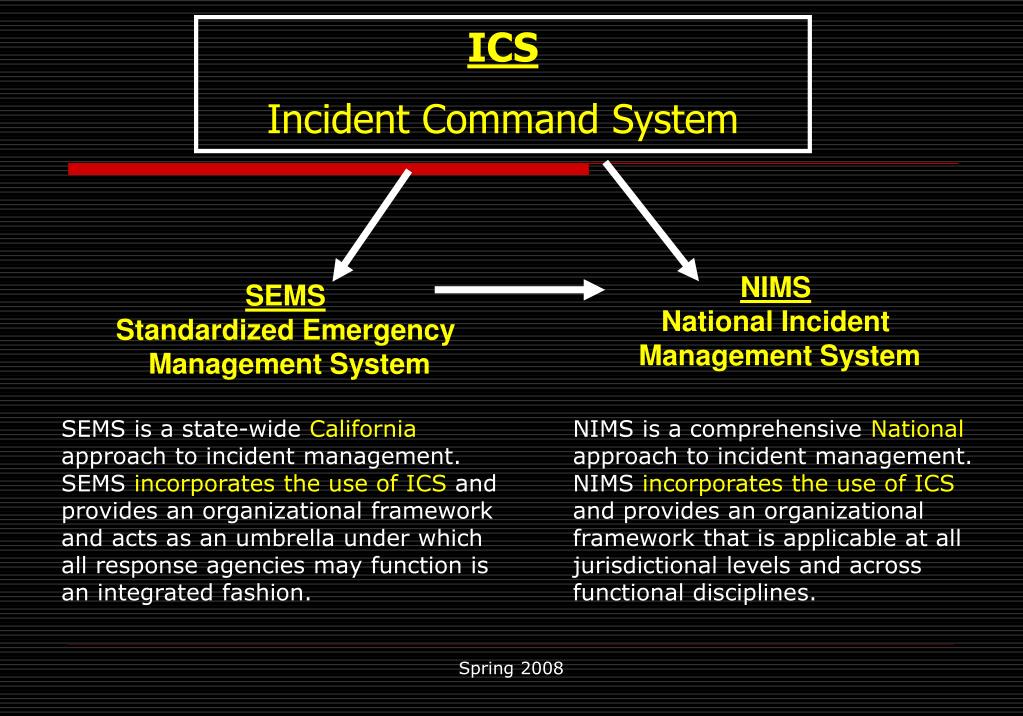 ICS

Incident Command System

SEMS
Standardized Emergency Management System

NIMS
National Incident Management System

SEMS is a state-wide California approach to incident management. SEMS incorporates the use of ICS and provides an organizational framework and acts as an umbrella under which all response agencies may function is an integrated fashion.

NIMS is a comprehensive National approach to incident management. NIMS incorporates the use of ICS and provides an organizational framework that is applicable at all jurisdictional levels and across functional disciplines.

Spring 2008